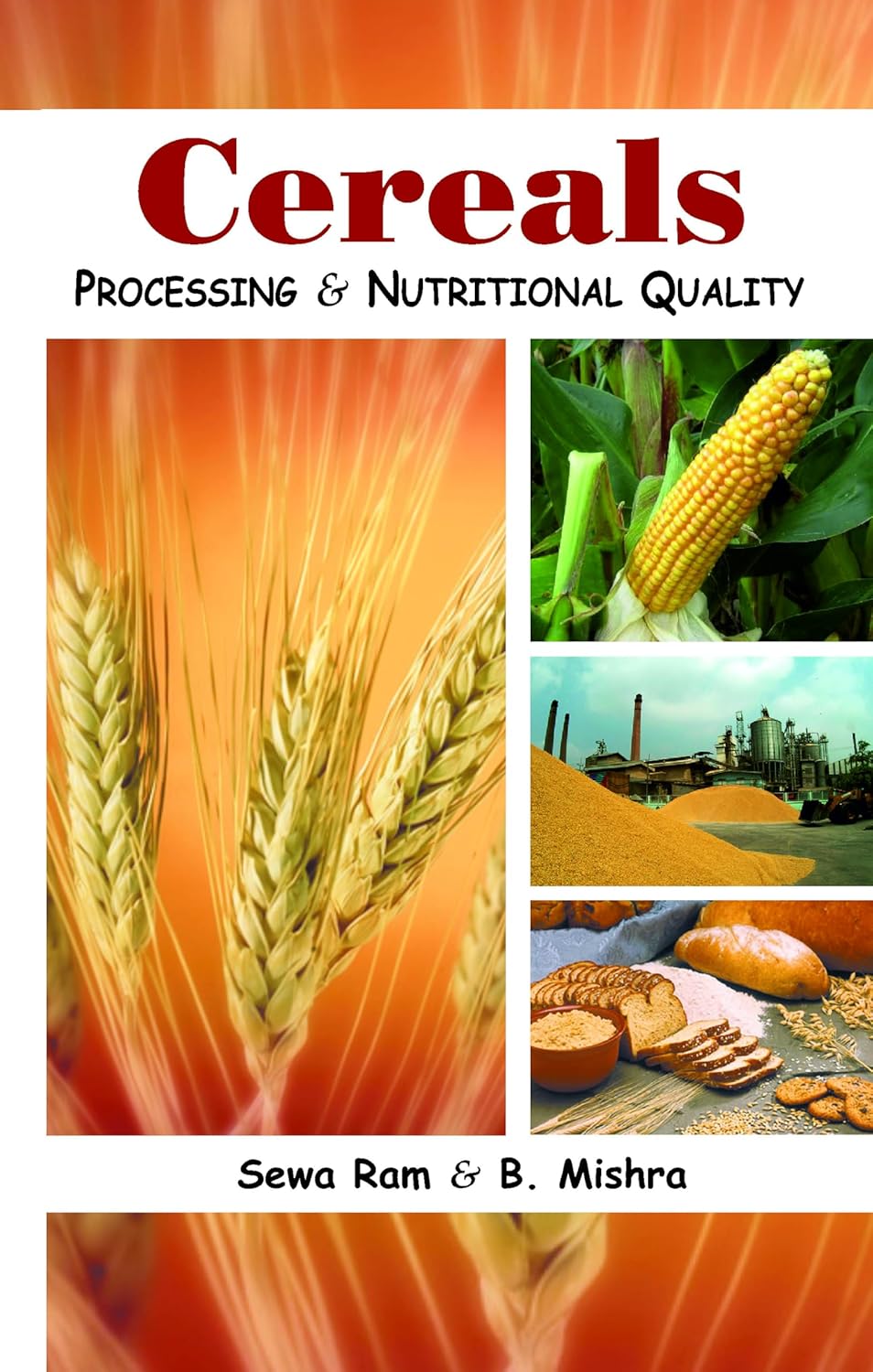 Cereals

PROCESSING & NUTRITIONAL QUALITY

Sewa Ram & B. Mishra